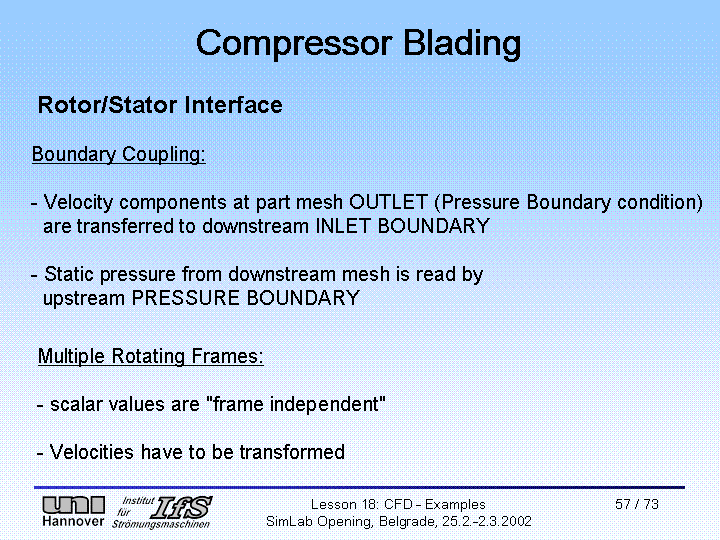 Compressor Blading

Rotor/Stator Interface

Boundary Coupling:

- Velocity components at part mesh OUTLET (Pressure Boundary condition) are transferred to downstream INLET BOUNDARY

- Static pressure from downstream mesh is read by upstream PRESSURE BOUNDARY

Multiple Rotating Frames:

- scalar values are "frame independent"

- Velocities have to be transformed

uni Hannover Institut für Strömungsmaschinen IfS

Lesson 18: CFD - Examples
SimLab Opening, Belgrade, 25.2.-2.3.2002

57 / 73